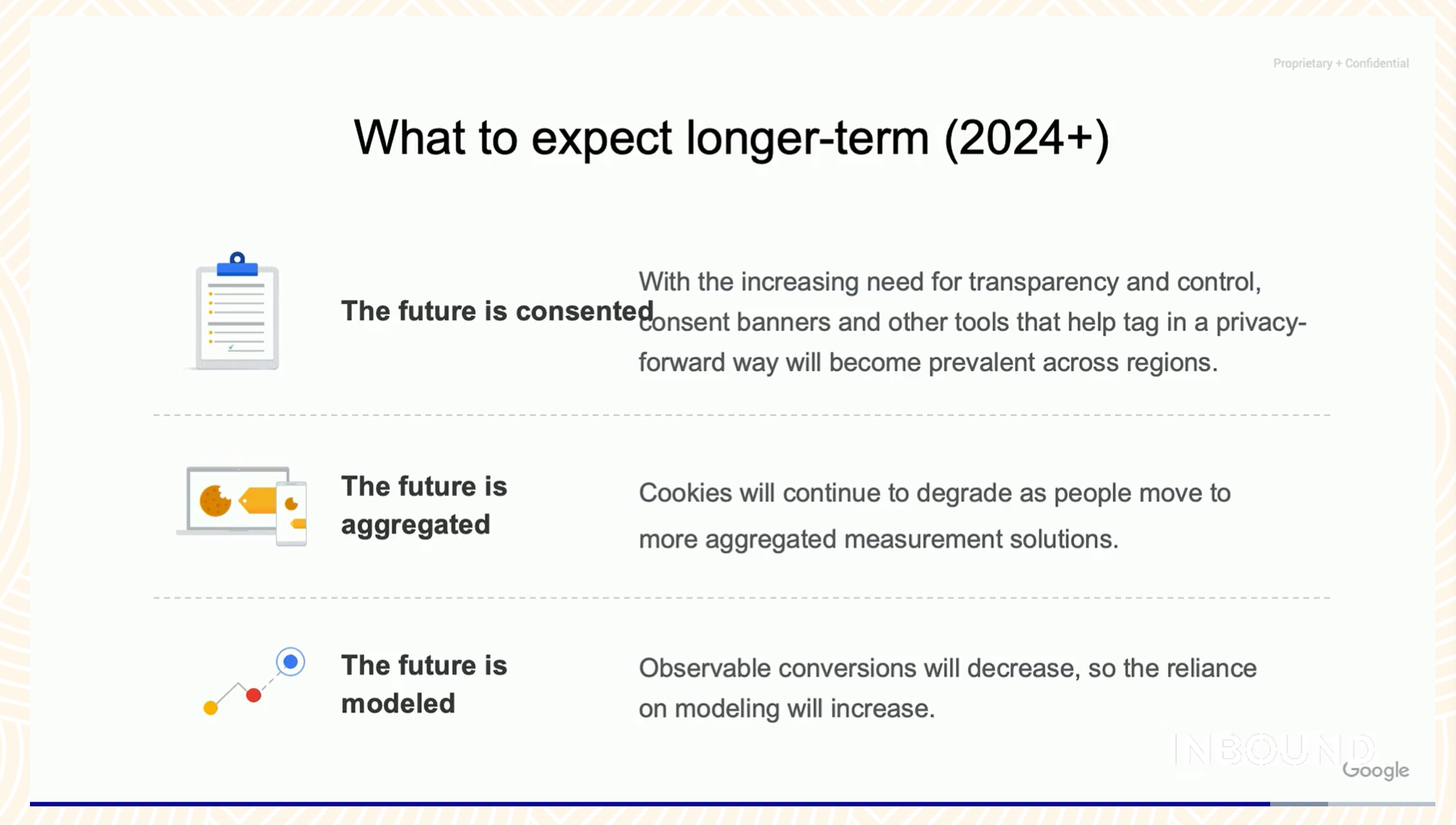 Proprietary + Confidential

What to expect longer-term (2024+)

The future is consented

With the increasing need for transparency and control, consent banners and other tools that help tag in a privacy-forward way will become prevalent across regions.

The future is aggregated

Cookies will continue to degrade as people move to more aggregated measurement solutions.

The future is modeled

Observable conversions will decrease, so the reliance on modeling will increase.

INBOUND

Google